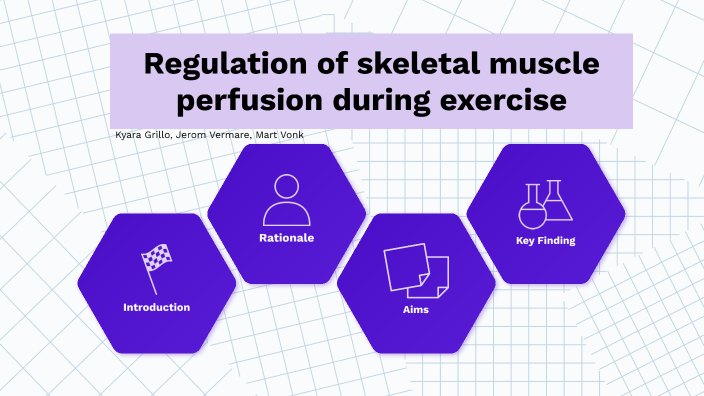 Regulation of skeletal muscle perfusion during exercise

Kyara Grillo, Jerom Vermare, Mart Vonk

Introduction

Rationale

Aims

Key Finding